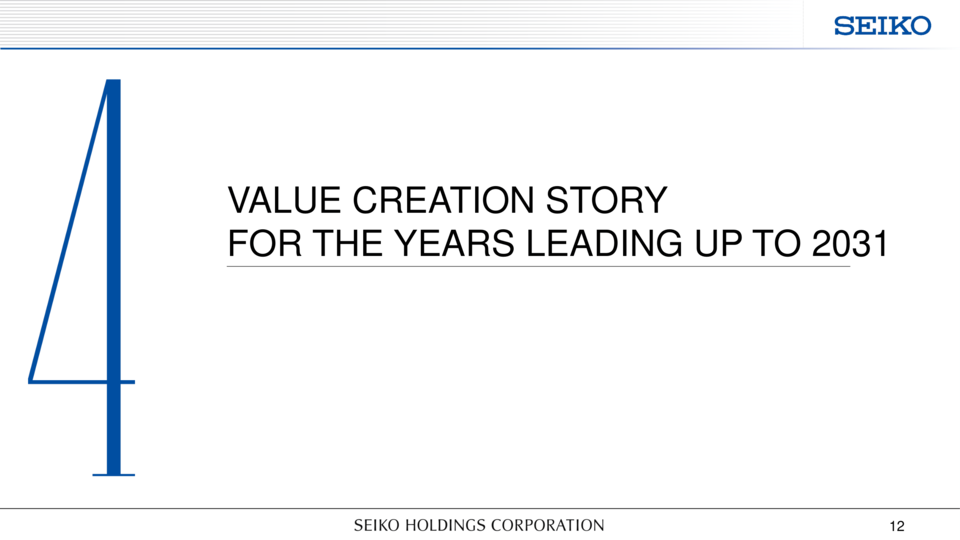 SEIKO

4

VALUE CREATION STORY
FOR THE YEARS LEADING UP TO 2031

SEIKO HOLDINGS CORPORATION

12